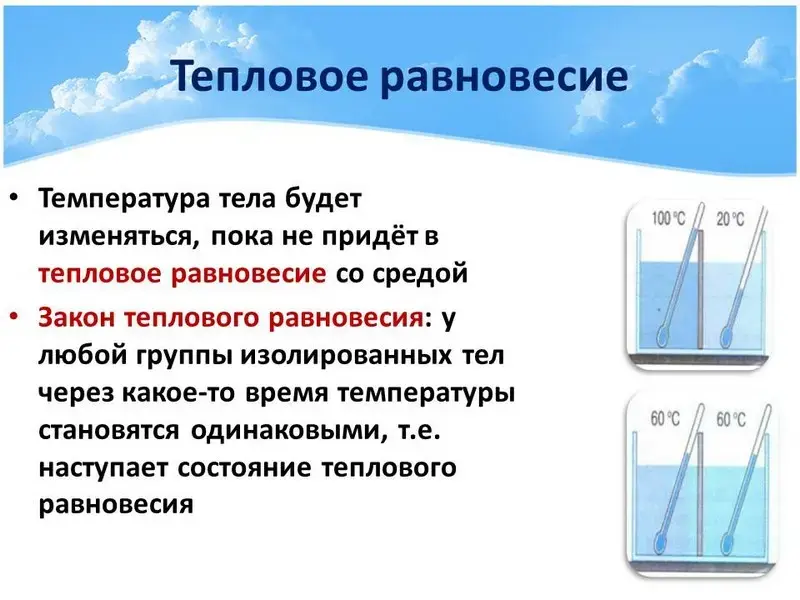 Тепловое равновесие

• Температура тела будет изменяться, пока не придёт в тепловое равновесие со средой

• Закон теплового равновесия: у любой группы изолированных тел через какое-то время температуры становятся одинаковыми, т.е. наступает состояние теплового равновесия

100 °C
20 °C
60 °C
60 °C